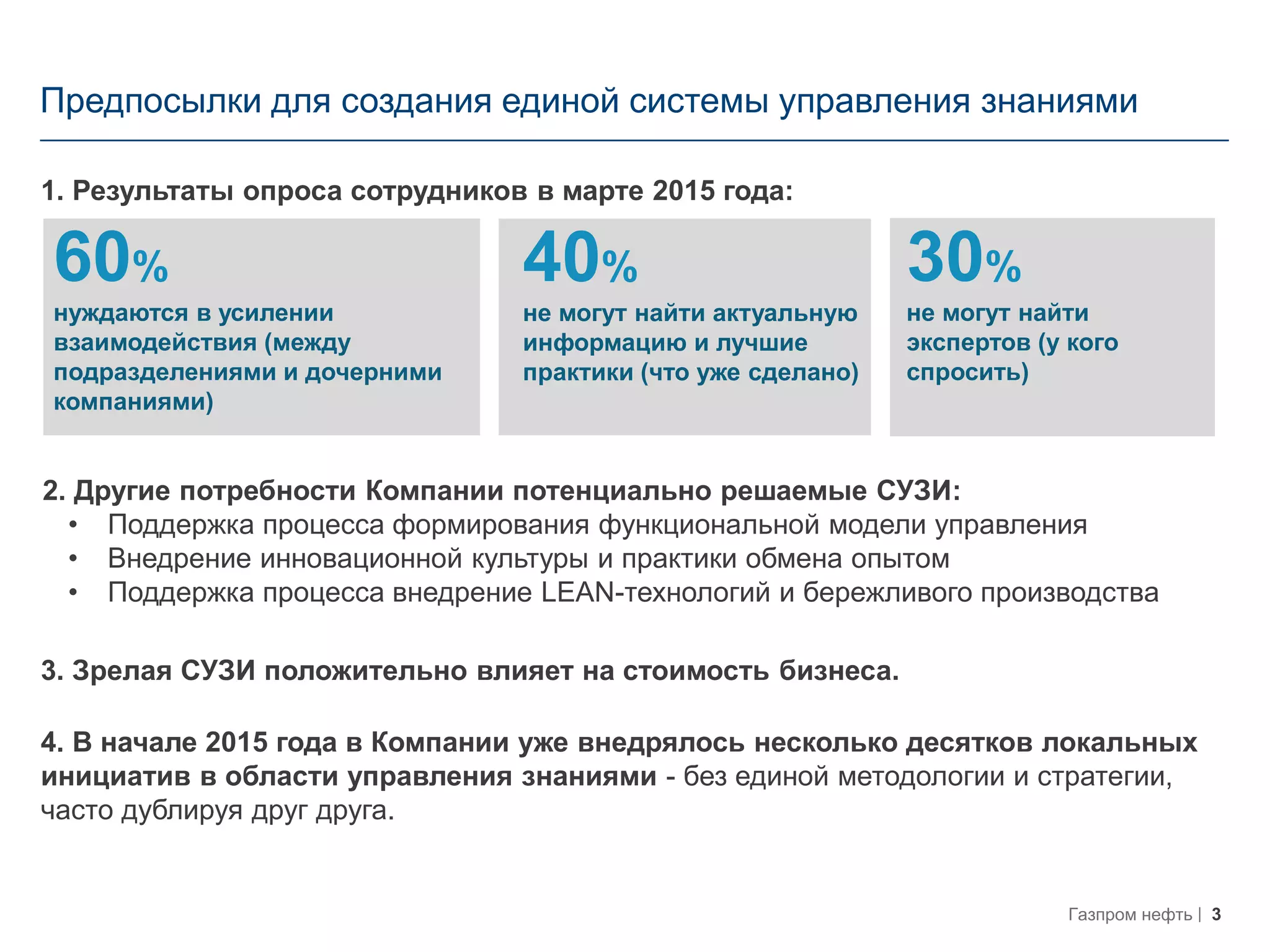 Предпосылки для создания единой системы управления знаниями

1. Результаты опроса сотрудников в марте 2015 года:

60%
нуждаются в усилении взаимодействия (между подразделениями и дочерними компаниями)

40%
не могут найти актуальную информацию и лучшие практики (что уже сделано)

30%
не могут найти экспертов (у кого спросить)

2. Другие потребности Компании потенциально решаемые СУЗИ:
• Поддержка процесса формирования функциональной модели управления
• Внедрение инновационной культуры и практики обмена опытом
• Поддержка процесса внедрение LEAN-технологий и бережливого производства

3. Зрелая СУЗИ положительно влияет на стоимость бизнеса.

4. В начале 2015 года в Компании уже внедрялось несколько десятков локальных инициатив в области управления знаниями - без единой методологии и стратегии, часто дублируя друг друга.

Газпром нефть | 3